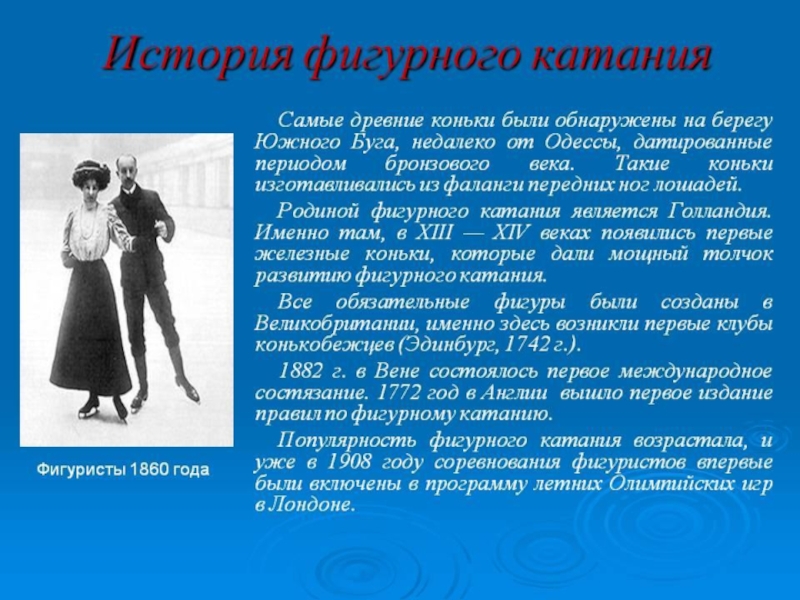 История фигурного катания

Самые древние коньки были обнаружены на берегу Южного Буга, недалеко от Одессы, датированные периодом бронзового века. Такие коньки изготавливались из фаланги передних ног лошадей.

Родиной фигурного катания является Голландия. Именно там, в XIII — XIV веках появились первые железные коньки, которые дали мощный толчок развитию фигурного катания.

Все обязательные фигуры были созданы в Великобритании, именно здесь возникли первые клубы конькобежцев (Эдинбург, 1742 г.).

1882 г. в Вене состоялось первое международное состязание. 1772 год в Англии вышло первое издание правил по фигурному катанию.

Популярность фигурного катания возрастала, и уже в 1908 году соревнования фигуристов впервые были включены в программу летних Олимпийских игр в Лондоне.

Фигуристы 1860 года